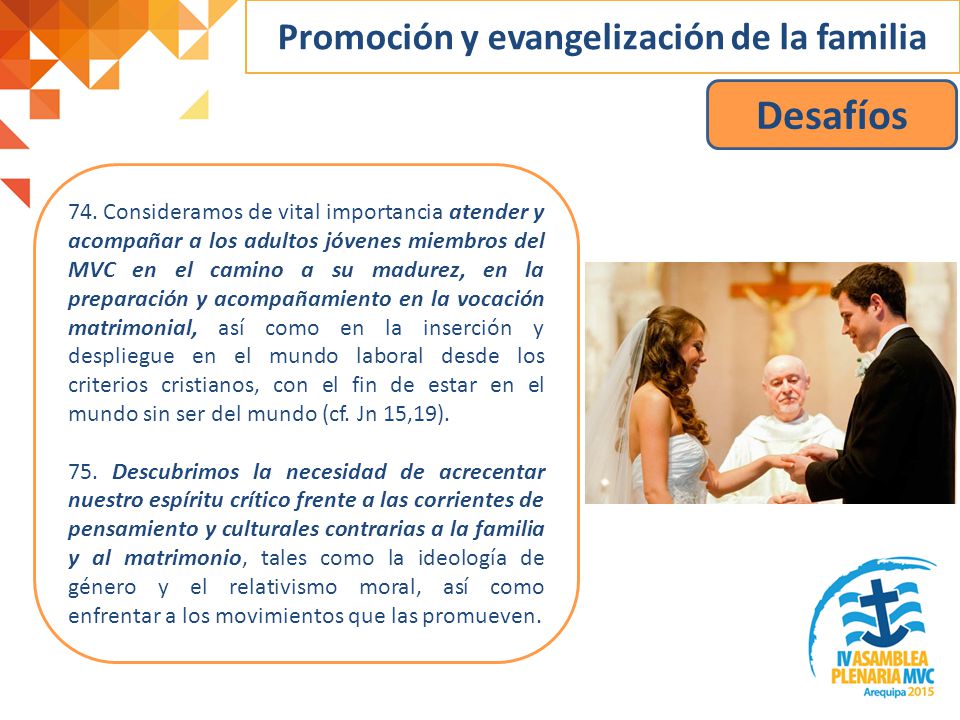 Promoción y evangelización de la familia

Desafíos

74. Consideramos de vital importancia atender y acompañar a los adultos jóvenes miembros del MVC en el camino a su madurez, en la preparación y acompañamiento en la vocación matrimonial, así como en la inserción y despliegue en el mundo laboral desde los criterios cristianos, con el fin de estar en el mundo sin ser del mundo (cf. Jn 15,19).

75. Descubrimos la necesidad de acrecentar nuestro espíritu crítico frente a las corrientes de pensamiento y culturales contrarias a la familia y al matrimonio, tales como la ideología de género y el relativismo moral, así como enfrentar a los movimientos que las promueven.

IV ASAMBLEA PLENARIA MVC
Arequipa 2015